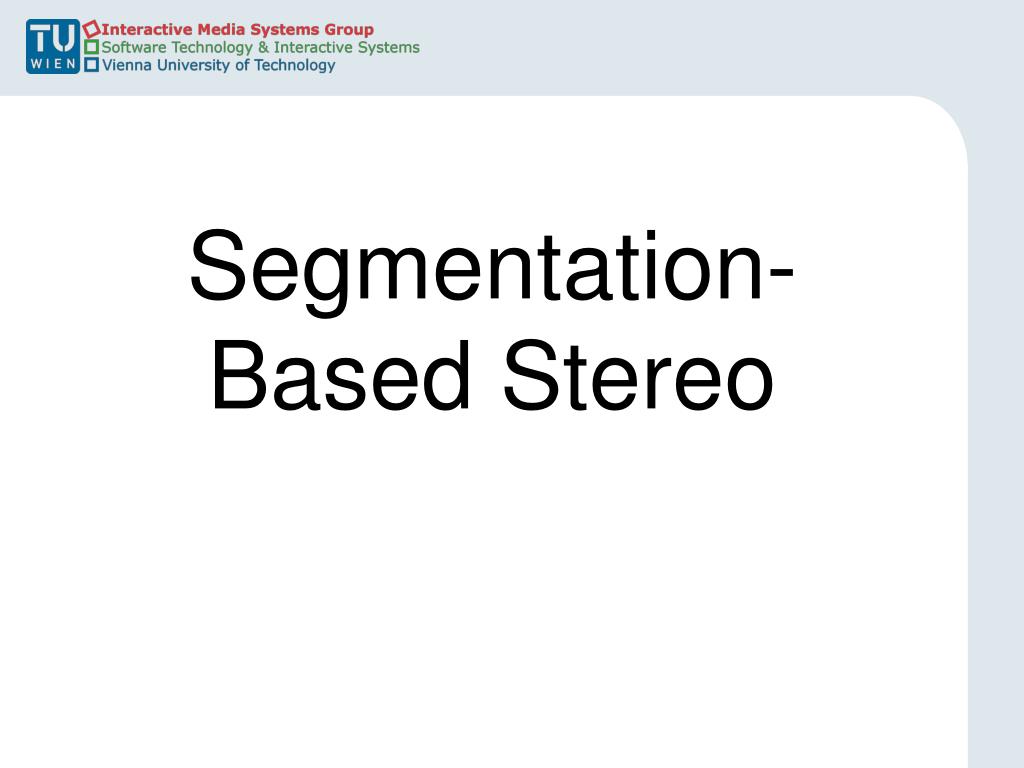 TU WIEN
Interactive Media Systems Group
Software Technology & Interactive Systems
Vienna University of Technology

Segmentation-Based Stereo